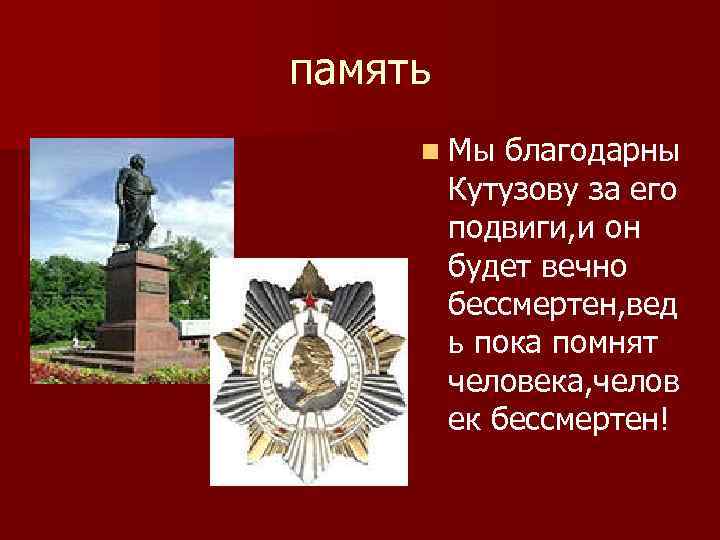 память

Мы благодарны Кутузову за его подвиги,и он будет вечно бессмертен,ведь пока помнят человека,человек бессмертен!